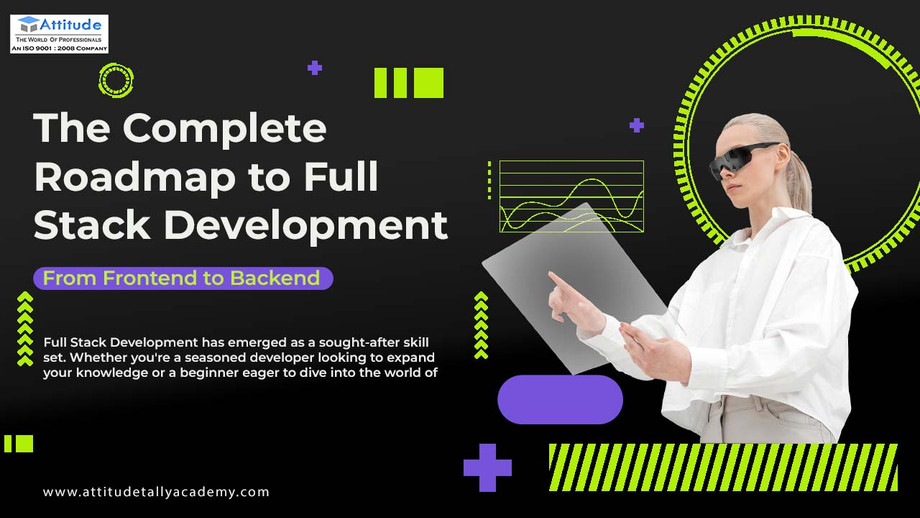 Attitude
THE WORLD OF PROFESSIONALS
AN ISO 9001 : 2008 COMPANY

The Complete Roadmap to Full Stack Development

From Frontend to Backend

Full Stack Development has emerged as a sought-after skill set. Whether you're a seasoned developer looking to expand your knowledge or a beginner eager to dive into the world of

www.attitudetallyacademy.com